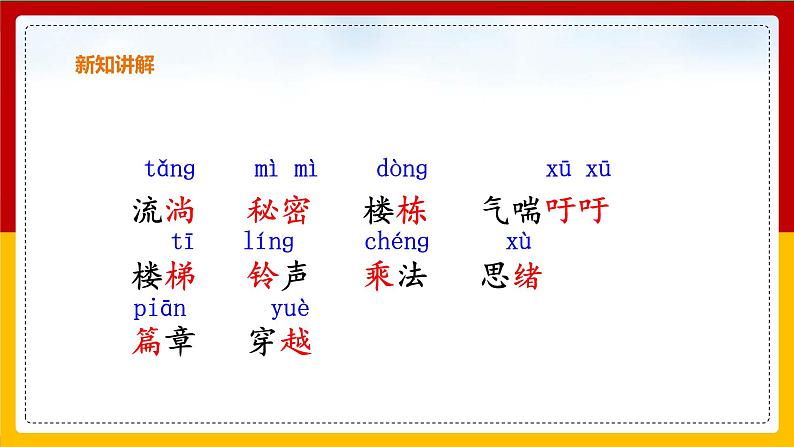 新知讲解

tǎng 流淌 mì mì 秘密 dòng 楼栋 xū xū 气喘吁吁

tī 楼梯 líng 铃声 chéng 乘法 xù 思绪

piān 篇章 yuè 穿越